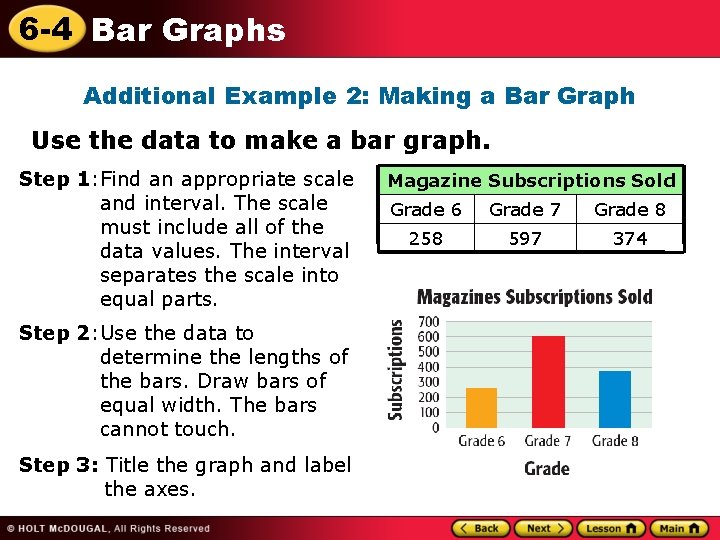 6-4 Bar Graphs

Additional Example 2: Making a Bar Graph

Use the data to make a bar graph.

Step 1: Find an appropriate scale and interval. The scale must include all of the data values. The interval separates the scale into equal parts.

Step 2: Use the data to determine the lengths of the bars. Draw bars of equal width. The bars cannot touch.

Step 3: Title the graph and label the axes.

| Magazine Subscriptions Sold | | |
|---|---|---|
| Grade 6 | Grade 7 | Grade 8 |
| 258 | 597 | 374 |

Magazines Subscriptions Sold

Subscriptions

700
600
500
400
300
200
100
0

Grade 6 Grade 7 Grade 8

Grade

© HOLT McDOUGAL, All Rights Reserved

Back Next Lesson Main